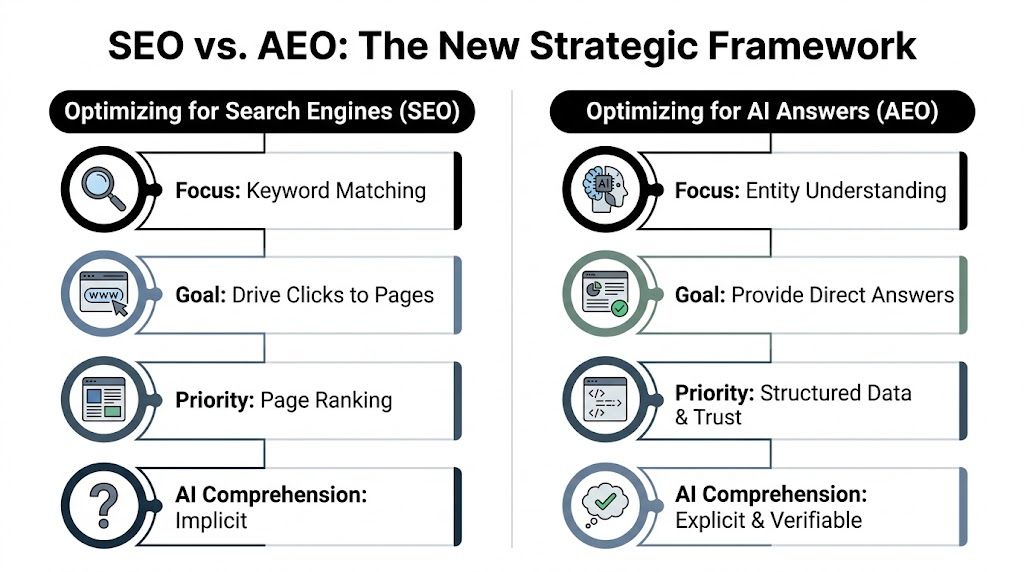 SEO vs. AEO: The New Strategic Framework

Optimizing for Search Engines (SEO)

Focus: Keyword Matching

www

Goal: Drive Clicks to Pages

Priority: Page Ranking

?

AI Comprehension: Implicit

Optimizing for AI Answers (AEO)

AI

Focus: Entity Understanding

Goal: Provide Direct Answers

</>

</>

Priority: Structured Data & Trust

AI Comprehension: Explicit & Verifiable